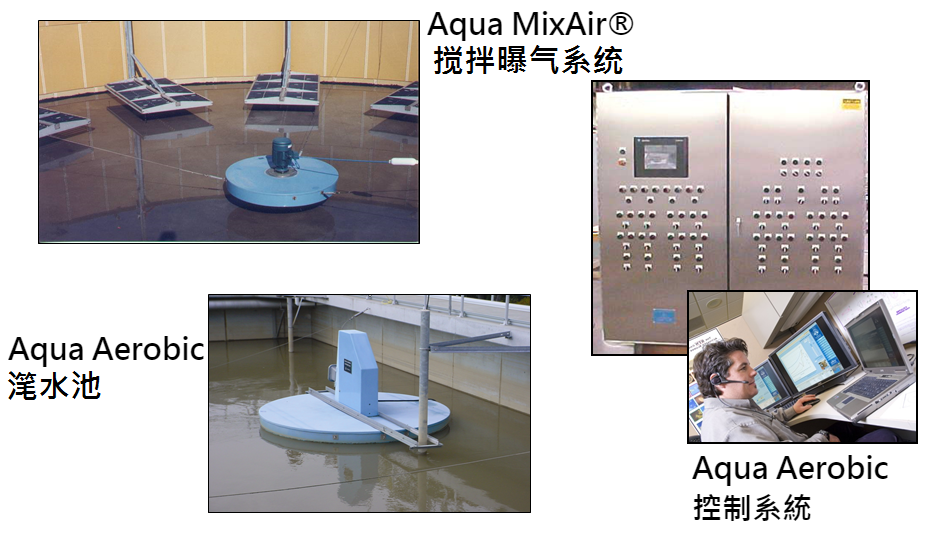 Aqua MixAir®
搅拌曝气系统

Aqua Aerobic
滗水池

Aqua Aerobic
控制系统